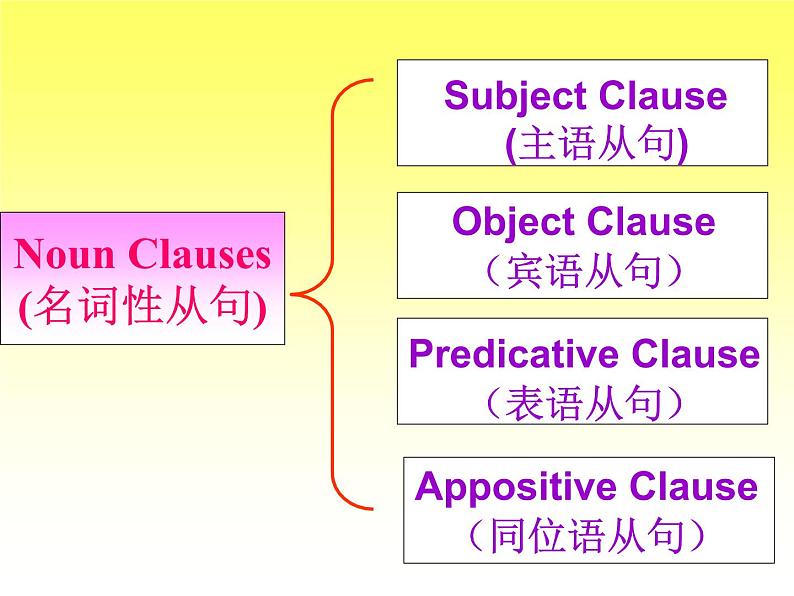 Noun Clauses
(名词性从句)

Subject Clause
(主语从句)

Object Clause
（宾语从句）

Predicative Clause
（表语从句）

Appositive Clause
（同位语从句）